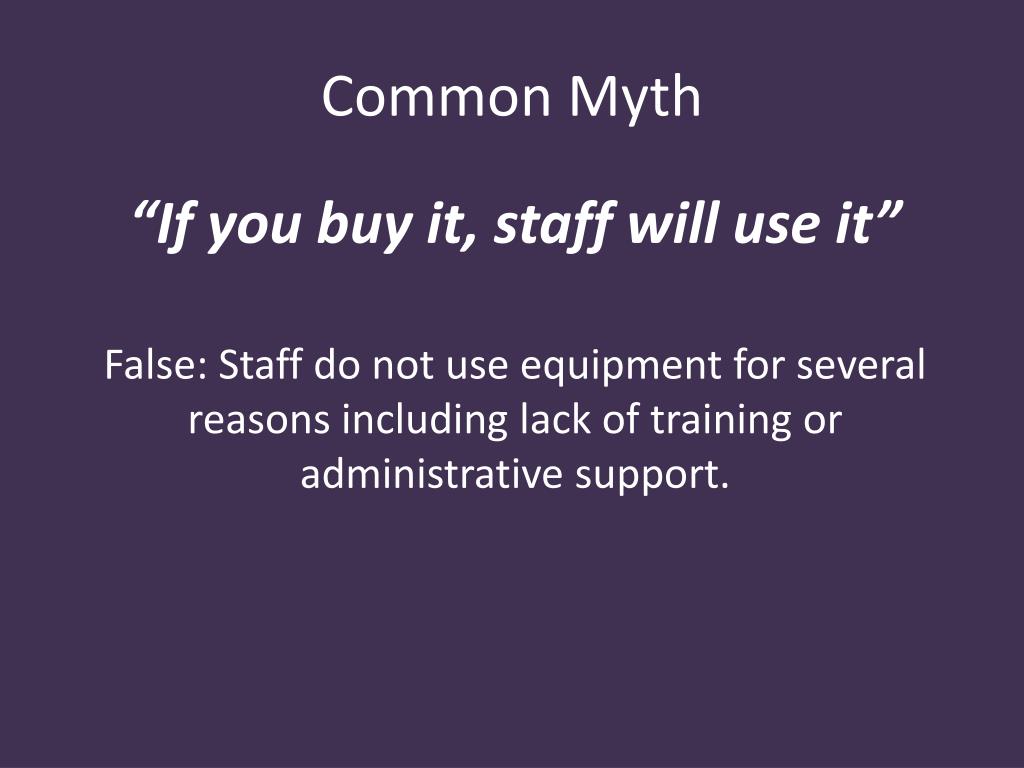 Common Myth

“If you buy it, staff will use it”

False: Staff do not use equipment for several reasons including lack of training or administrative support.